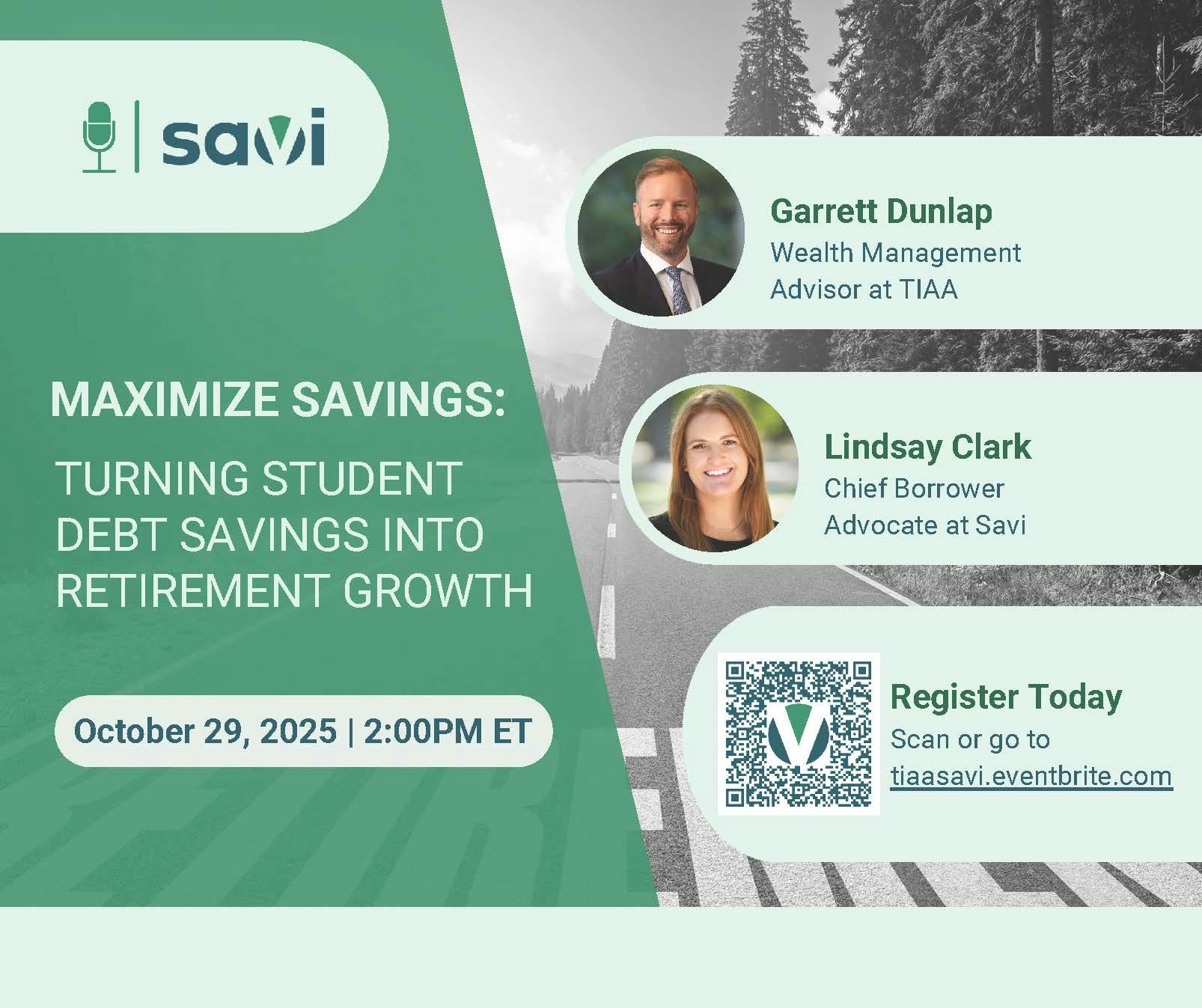 savi

MAXIMIZE SAVINGS:

TURNING STUDENT DEBT SAVINGS INTO RETIREMENT GROWTH

October 29, 2025 | 2:00PM ET

Garrett Dunlap
Wealth Management Advisor at TIAA

Lindsay Clark
Chief Borrower Advocate at Savi

Register Today
Scan or go to
tiaasavi.eventbrite.com